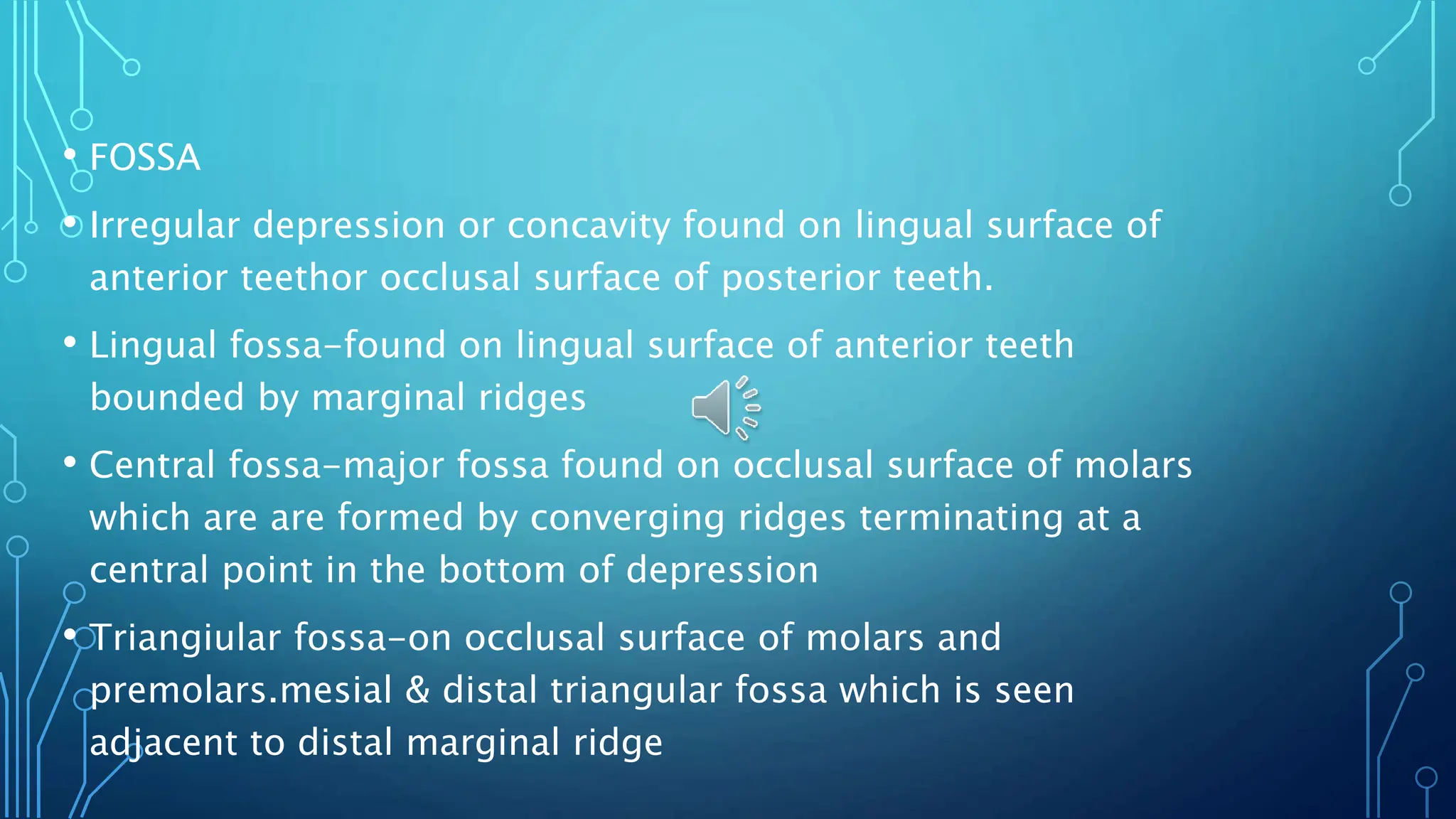 • FOSSA

• Irregular depression or concavity found on lingual surface of anterior teethor occlusal surface of posterior teeth.

• Lingual fossa-found on lingual surface of anterior teeth bounded by marginal ridges

• Central fossa-major fossa found on occlusal surface of molars which are are formed by converging ridges terminating at a central point in the bottom of depression

• Triangiular fossa-on occlusal surface of molars and premolars.mesial & distal triangular fossa which is seen adjacent to distal marginal ridge